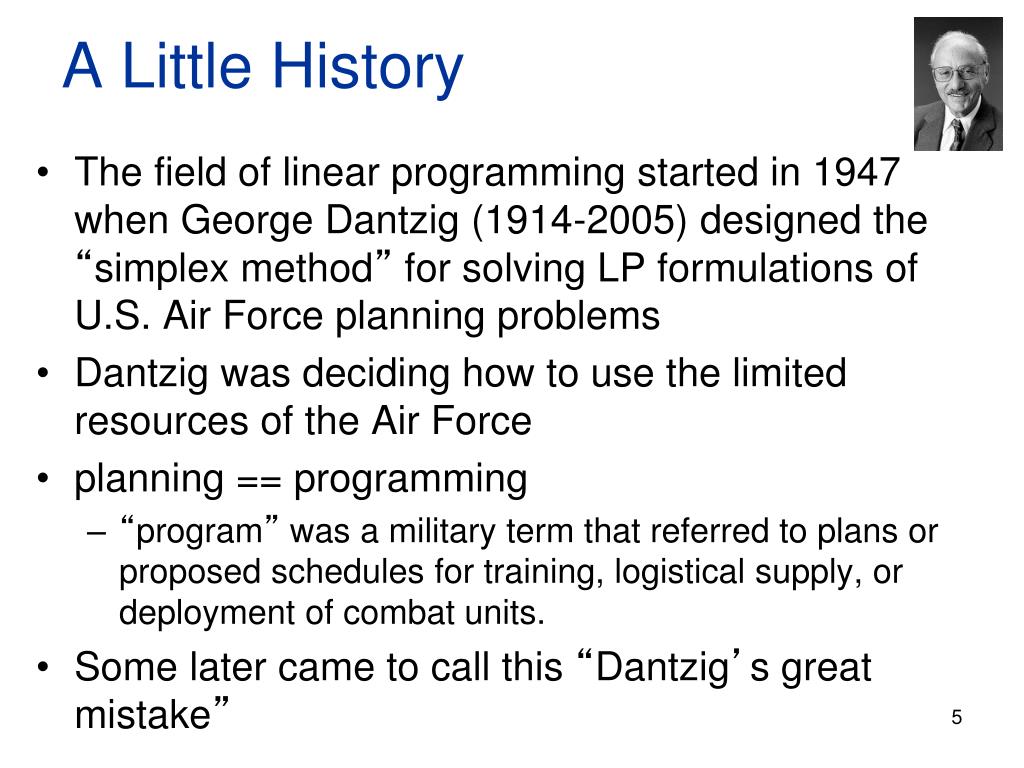 A Little History

• The field of linear programming started in 1947 when George Dantzig (1914-2005) designed the “simplex method” for solving LP formulations of U.S. Air Force planning problems

• Dantzig was deciding how to use the limited resources of the Air Force

• planning == programming
  – “program” was a military term that referred to plans or proposed schedules for training, logistical supply, or deployment of combat units.

• Some later came to call this “Dantzig’s great mistake”

5